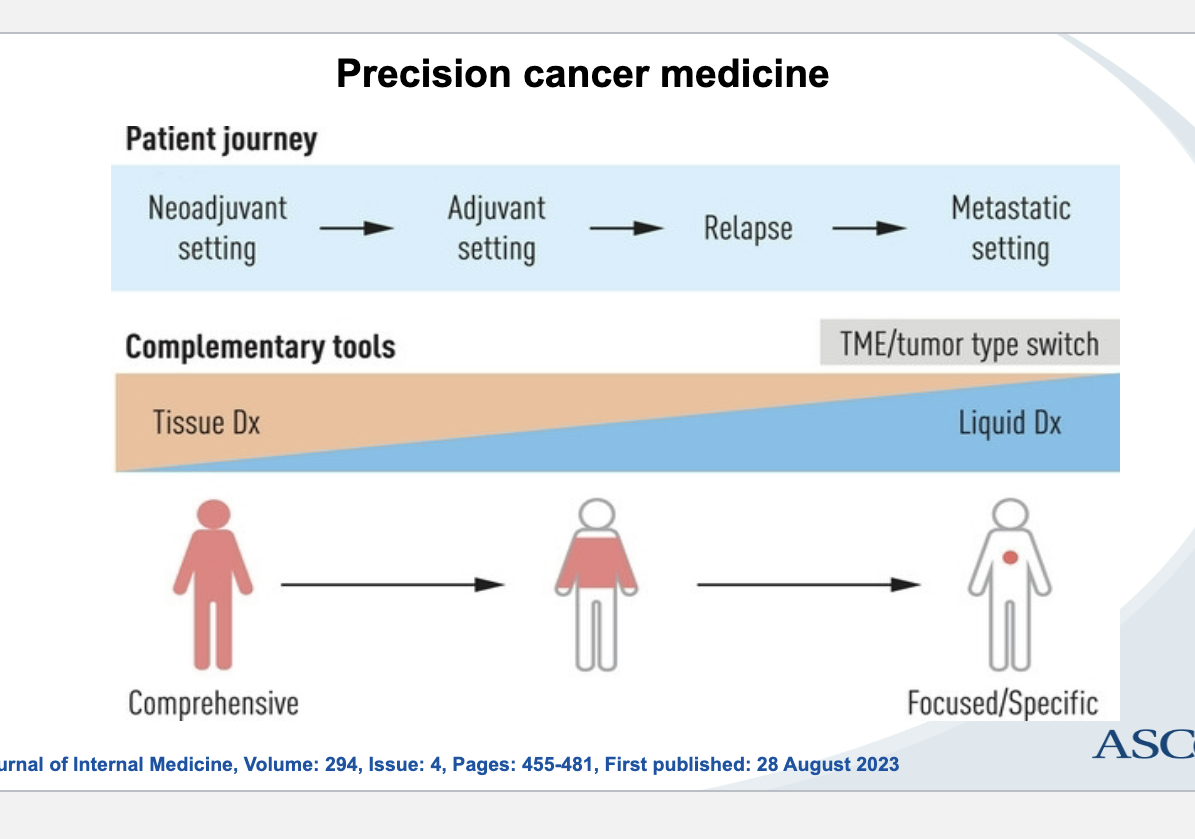 Precision cancer medicine

Patient journey

Neoadjuvant setting → Adjuvant setting → Relapse → Metastatic setting

Complementary tools

TME/tumor type switch

Tissue Dx

Liquid Dx

Comprehensive

Focused/Specific

urnal of Internal Medicine, Volume: 294, Issue: 4, Pages: 455-481, First published: 28 August 2023

ASC